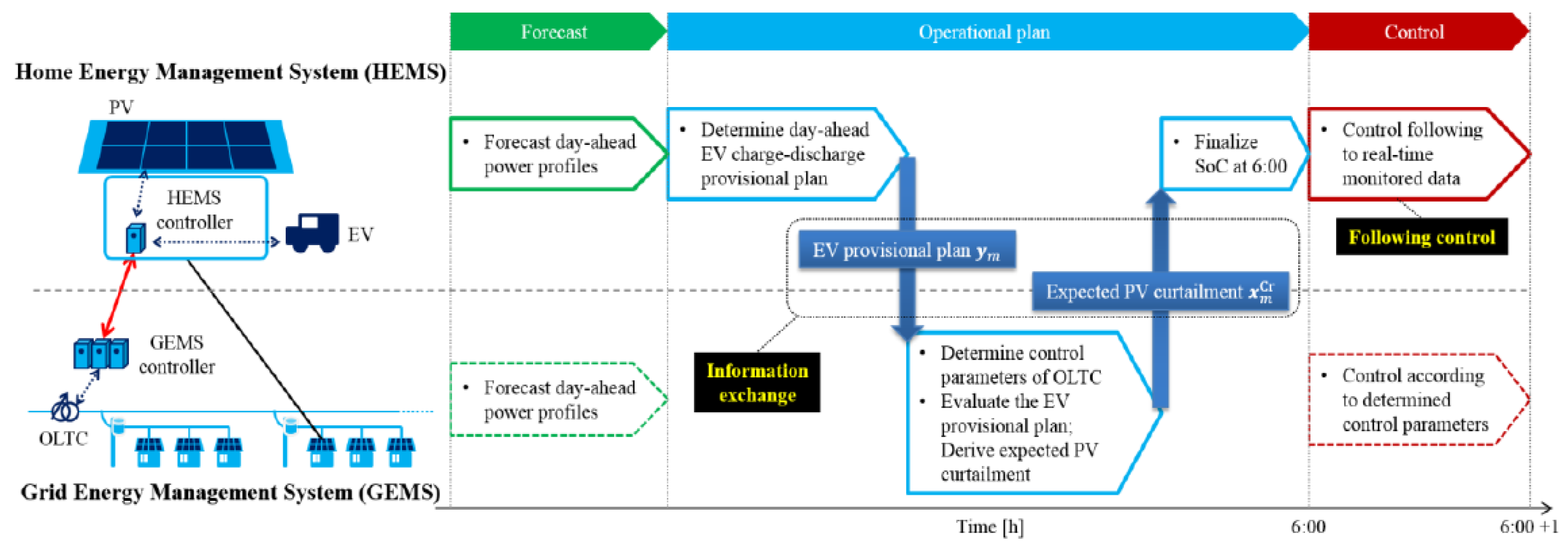 Forecast

Operational plan

Control

Home Energy Management System (HEMS)

PV

HEMS controller

EV

GEMS controller

OLTC

Grid Energy Management System (GEMS)

• Forecast day-ahead power profiles

• Determine day-ahead EV charge-discharge provisional plan

• Finalize SoC at 6:00

• Control following to real-time monitored data

Following control

EV provisional plan $y_m$

Expected PV curtailment $x_m^{Cr}$

Information exchange

• Forecast day-ahead power profiles

• Determine control parameters of OLTC
• Evaluate the EV provisional plan; Derive expected PV curtailment

• Control according to determined control parameters

Time [h]

6:00

6:00 +1